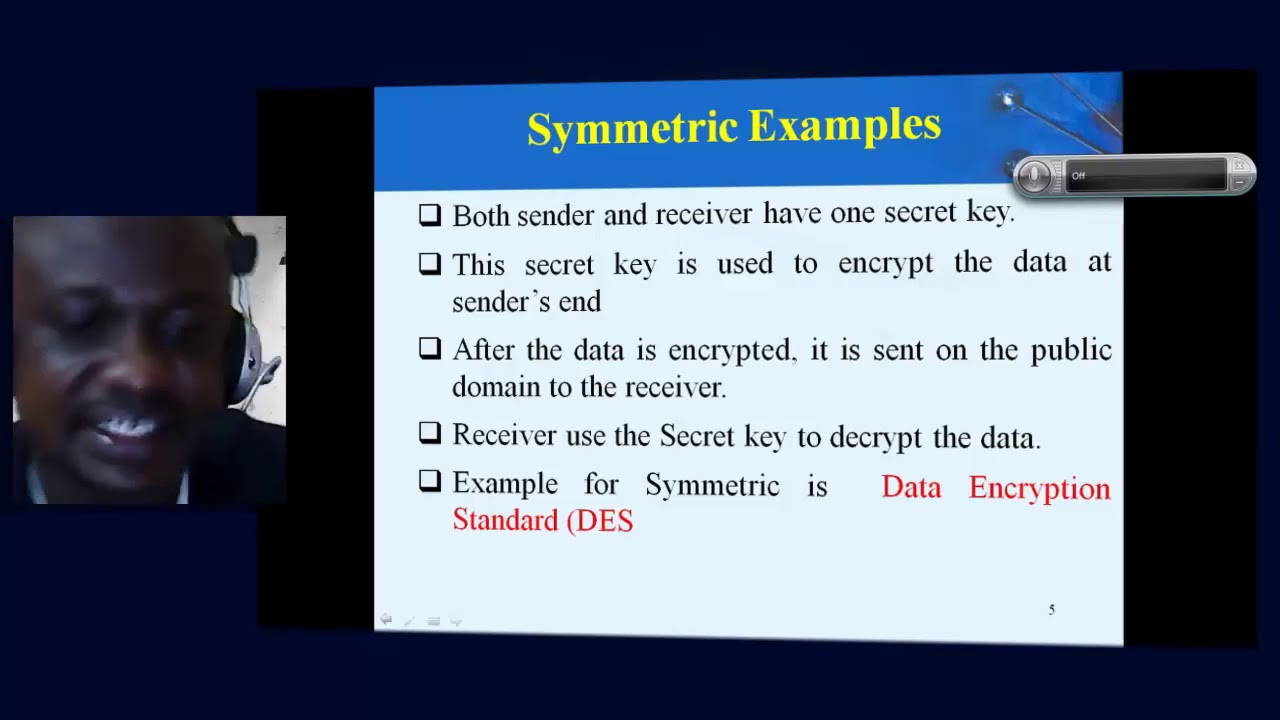 Symmetric Examples

Off

❑ Both sender and receiver have one secret key.

❑ This secret key is used to encrypt the data at sender's end

❑ After the data is encrypted, it is sent on the public domain to the receiver.

❑ Receiver use the Secret key to decrypt the data.

❑ Example for Symmetric is Data Encryption Standard (DES

5